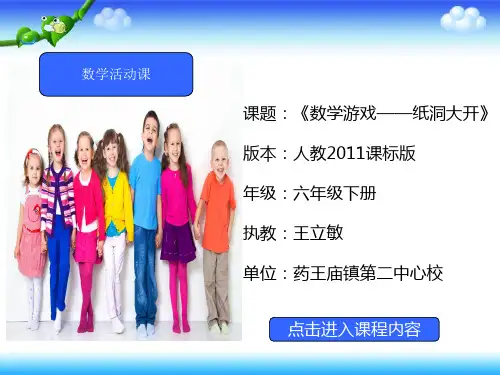 数学活动课

课题：《数学游戏——纸洞大开》

版本：人教2011课标版

年级：六年级下册

执教：王立敏

单位：药王庙镇第二中心校

点击进入课程内容